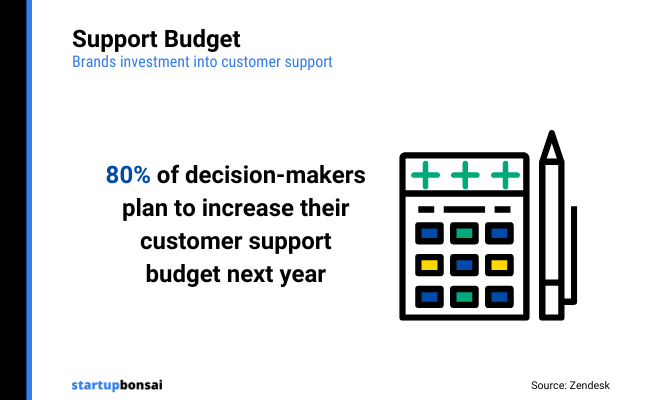 Support Budget
Brands investment into customer support

80% of decision-makers plan to increase their customer support budget next year

startupbonsai

Source: Zendesk